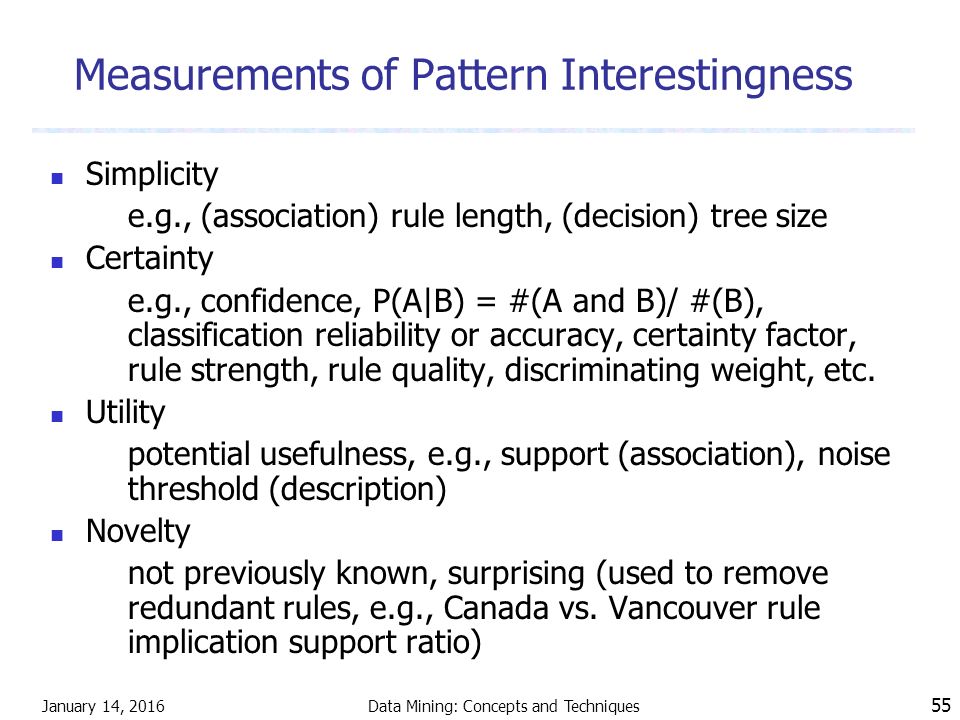 Measurements of Pattern Interestingness

- Simplicity

e.g., (association) rule length, (decision) tree size

- Certainty

e.g., confidence, P(A|B) = #(A and B)/ #(B), classification reliability or accuracy, certainty factor, rule strength, rule quality, discriminating weight, etc.

- Utility

potential usefulness, e.g., support (association), noise threshold (description)

- Novelty

not previously known, surprising (used to remove redundant rules, e.g., Canada vs. Vancouver rule implication support ratio)

January 14, 2016 Data Mining: Concepts and Techniques 55